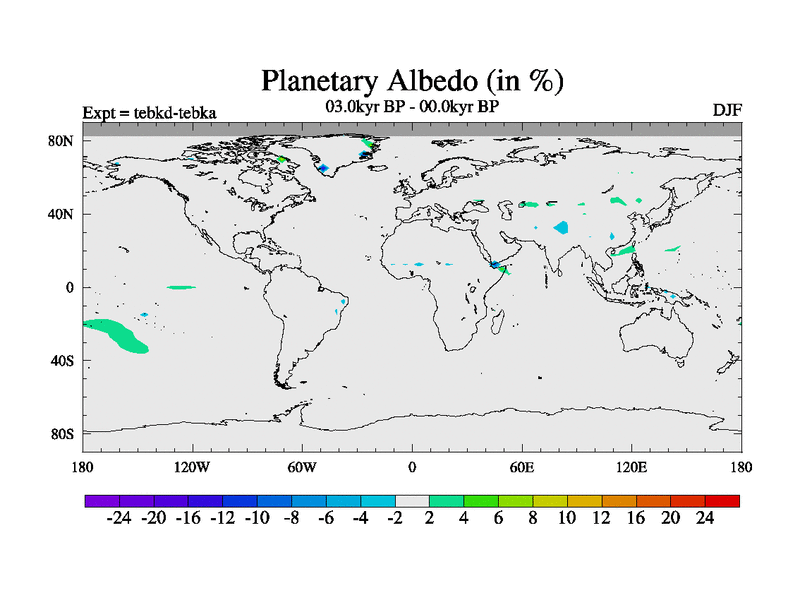 Planetary Albedo (in %)

Expt = tebkd-tebka

03.0kyr BP - 00.0kyr BP

DJF

80N

40N

0

40S

80S

180

120W

60W

0

60E

120E

180

-24 -20 -16 -12 -10 -8 -6 -4 -2 2 4 6 8 10 12 16 20 24